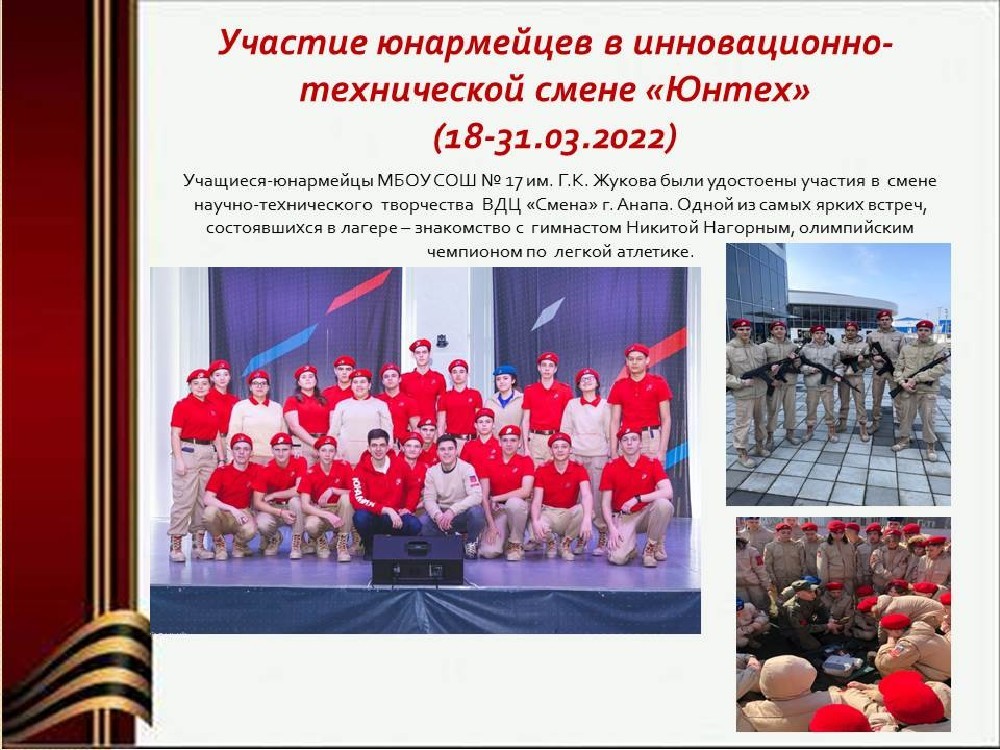 Участие юнармейцев в инновационно-технической смене «Юнтех» (18-31.03.2022)

Учащиеся-юнармейцы МБОУ СОШ № 17 им. Г.К. Жукова были удостоены участия в смене научно-технического творчества ВДЦ «Смена» г. Анапа. Одной из самых ярких встреч, состоявшихся в лагере – знакомство с гимнастом Никитой Нагорным, олимпийским чемпионом по легкой атлетике.